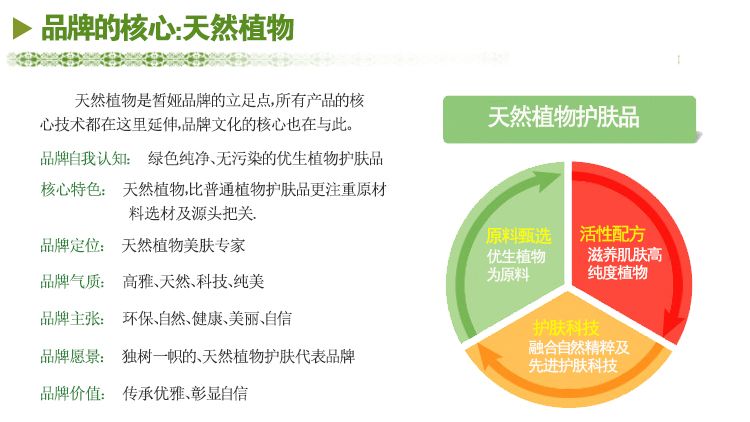 品牌的核心:天然植物

天然植物是皙娅品牌的立足点,所有产品的核心技术都在这里延伸,品牌文化的核心也在与此。

品牌自我认知: 绿色纯净、无污染的优生植物护肤品

核心特色: 天然植物,比普通植物护肤品更注重原材料选材及源头把关.

品牌定位: 天然植物美肤专家

品牌气质: 高雅、天然、科技、纯美

品牌主张: 环保、自然、健康、美丽、自信

品牌愿景: 独树一帜的、天然植物护肤代表品牌

品牌价值: 传承优雅、彰显自信

天然植物护肤品

原料甄选
优生植物为原料

活性配方
滋养肌肤高纯度植物

护肤科技
融合自然精粹及先进护肤科技